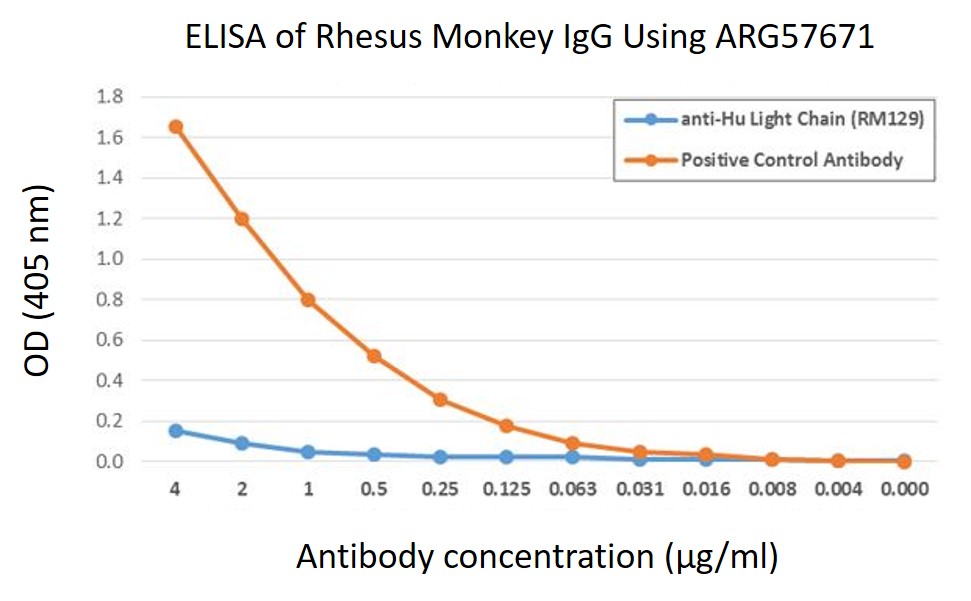 ELISA of Rhesus Monkey IgG Using ARG57671

anti-Hu Light Chain (RM129)
Positive Control Antibody

OD (405 nm)

1.8
1.6
1.4
1.2
1.0
0.8
0.6
0.4
0.2
0.0

4 2 1 0.5 0.25 0.125 0.063 0.031 0.016 0.008 0.004 0.000

Antibody concentration (μg/ml)